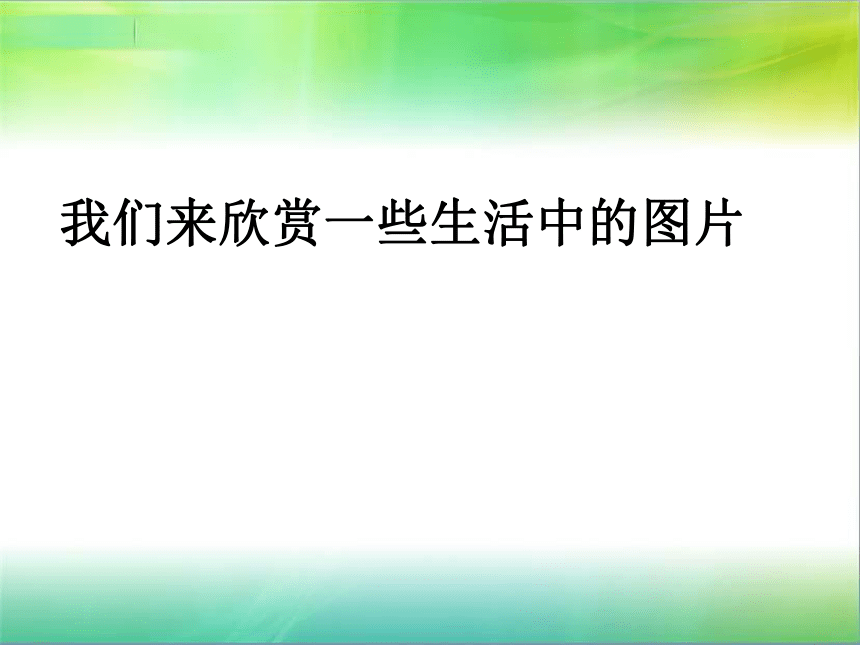 我们来欣赏一些生活中的图片